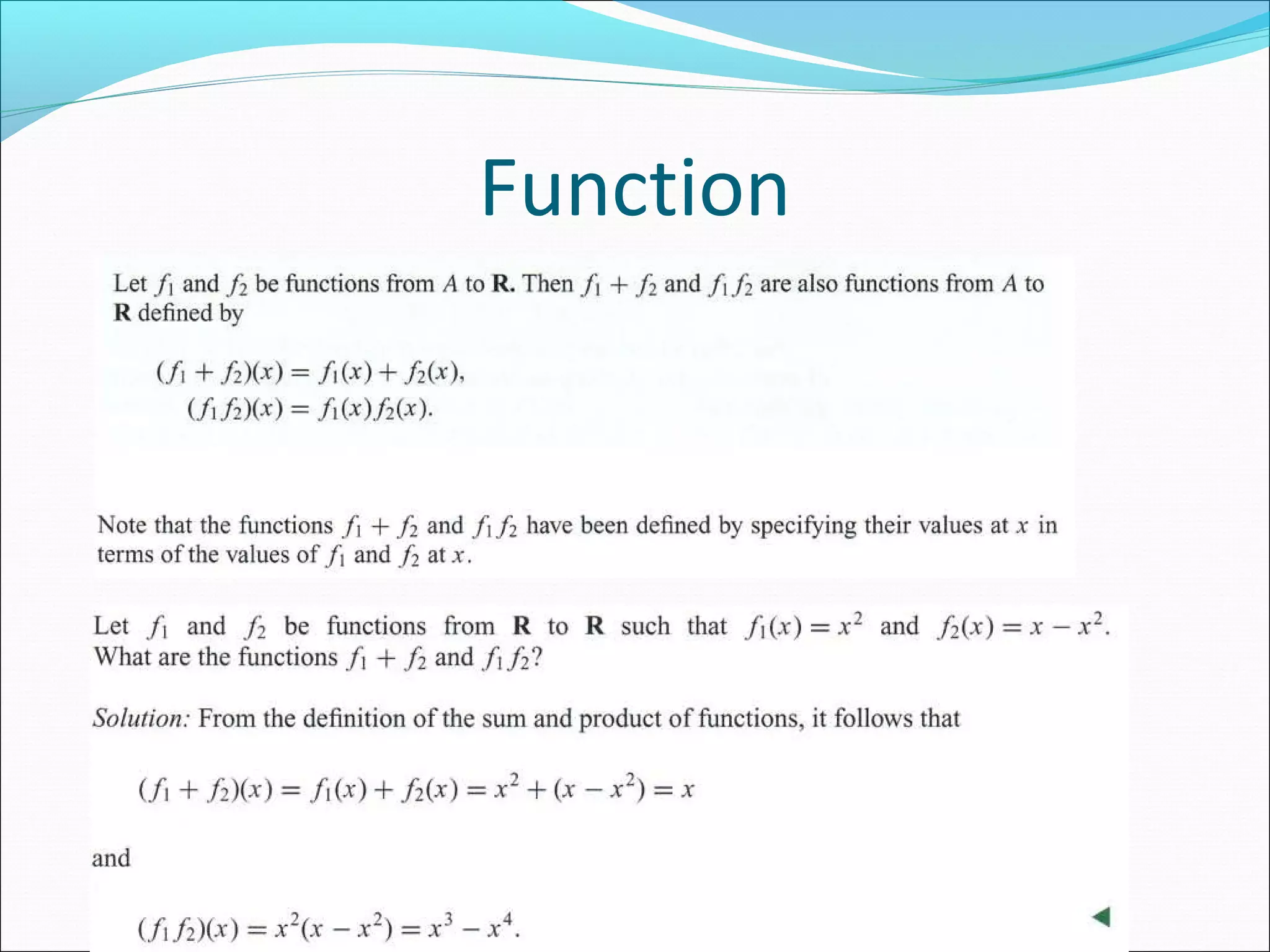 Function

Let $f_1$ and $f_2$ be functions from $A$ to $\mathbf{R}$. Then $f_1 + f_2$ and $f_1 f_2$ are also functions from $A$ to $\mathbf{R}$ defined by

$(f_1 + f_2)(x) = f_1(x) + f_2(x),$
$(f_1 f_2)(x) = f_1(x) f_2(x).$

Note that the functions $f_1 + f_2$ and $f_1 f_2$ have been defined by specifying their values at $x$ in terms of the values of $f_1$ and $f_2$ at $x$.

Let $f_1$ and $f_2$ be functions from $\mathbf{R}$ to $\mathbf{R}$ such that $f_1(x) = x^2$ and $f_2(x) = x - x^2$. What are the functions $f_1 + f_2$ and $f_1 f_2$?

Solution: From the definition of the sum and product of functions, it follows that

$(f_1 + f_2)(x) = f_1(x) + f_2(x) = x^2 + (x - x^2) = x$

and

$(f_1 f_2)(x) = x^2(x - x^2) = x^3 - x^4.$